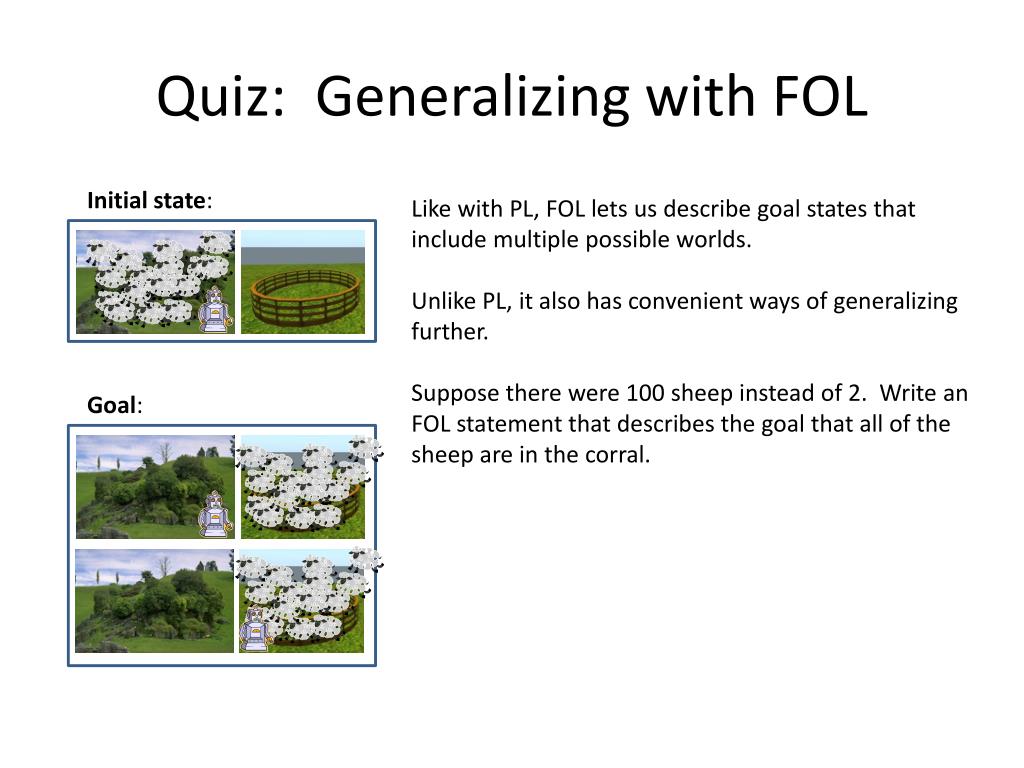 Quiz: Generalizing with FOL

Initial state:

Goal:

Like with PL, FOL lets us describe goal states that include multiple possible worlds.

Unlike PL, it also has convenient ways of generalizing further.

Suppose there were 100 sheep instead of 2. Write an FOL statement that describes the goal that all of the sheep are in the corral.